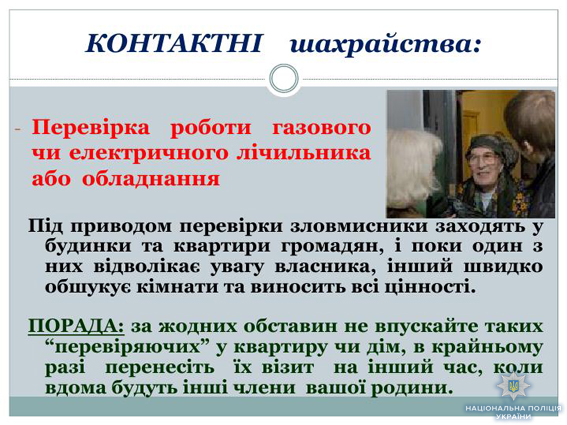 КОНТАКТНІ шахрайства:

- Перевірка роботи газового чи електричного лічильника або обладнання

Під приводом перевірки зловмисники заходять у будинки та квартири громадян, і поки один з них відволікає увагу власника, інший швидко обшукує кімнати та виносить всі цінності.

ПОРАДА: за жодних обставин не впускайте таких “перевіряючих” у квартиру чи дім, в крайньому разі перенесіть їх візит на інший час, коли вдома будуть інші члени вашої родини.

НАЦІОНАЛЬНА ПОЛІЦІЯ УКРАЇНИ